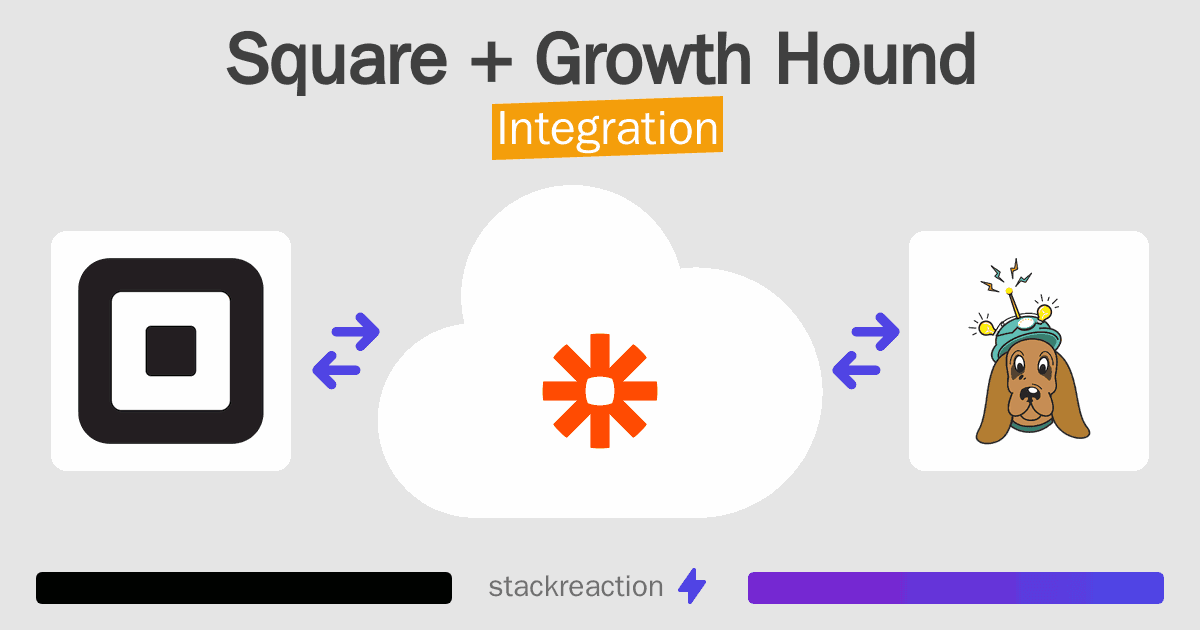 Square + Growth Hound

Integration

stackreaction